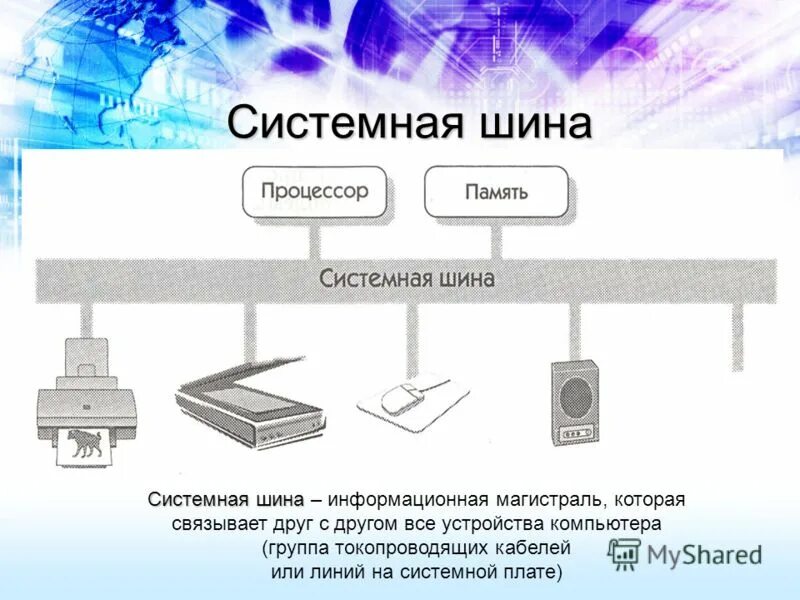 Системная шина

Процессор

Память

Системная шина

Системная шина – информационная магистраль, которая связывает друг с другом все устройства компьютера (группа токопроводящих кабелей или линий на системной плате)

MyShared